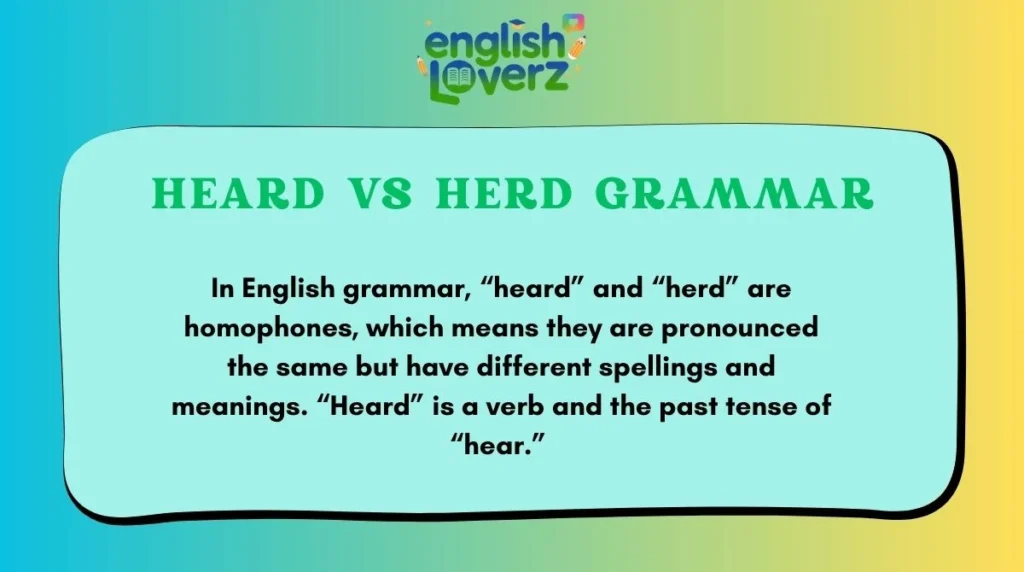 english Loverz

HEARD VS HERD GRAMMAR

In English grammar, “heard” and “herd” are homophones, which means they are pronounced the same but have different spellings and meanings. “Heard” is a verb and the past tense of “hear.”